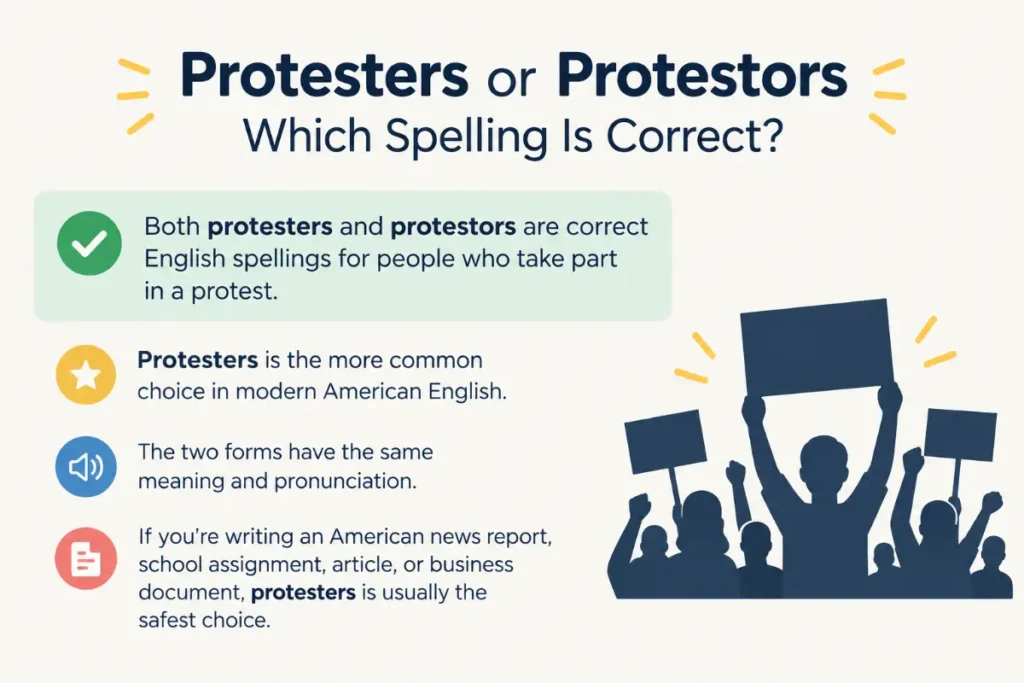 Protesters or Protestors
Which Spelling Is Correct?

Both protesters and protestors are correct English spellings for people who take part in a protest.

Protesters is the more common choice in modern American English.

The two forms have the same meaning and pronunciation.

If you're writing an American news report, school assignment, article, or business document, protesters is usually the safest choice.